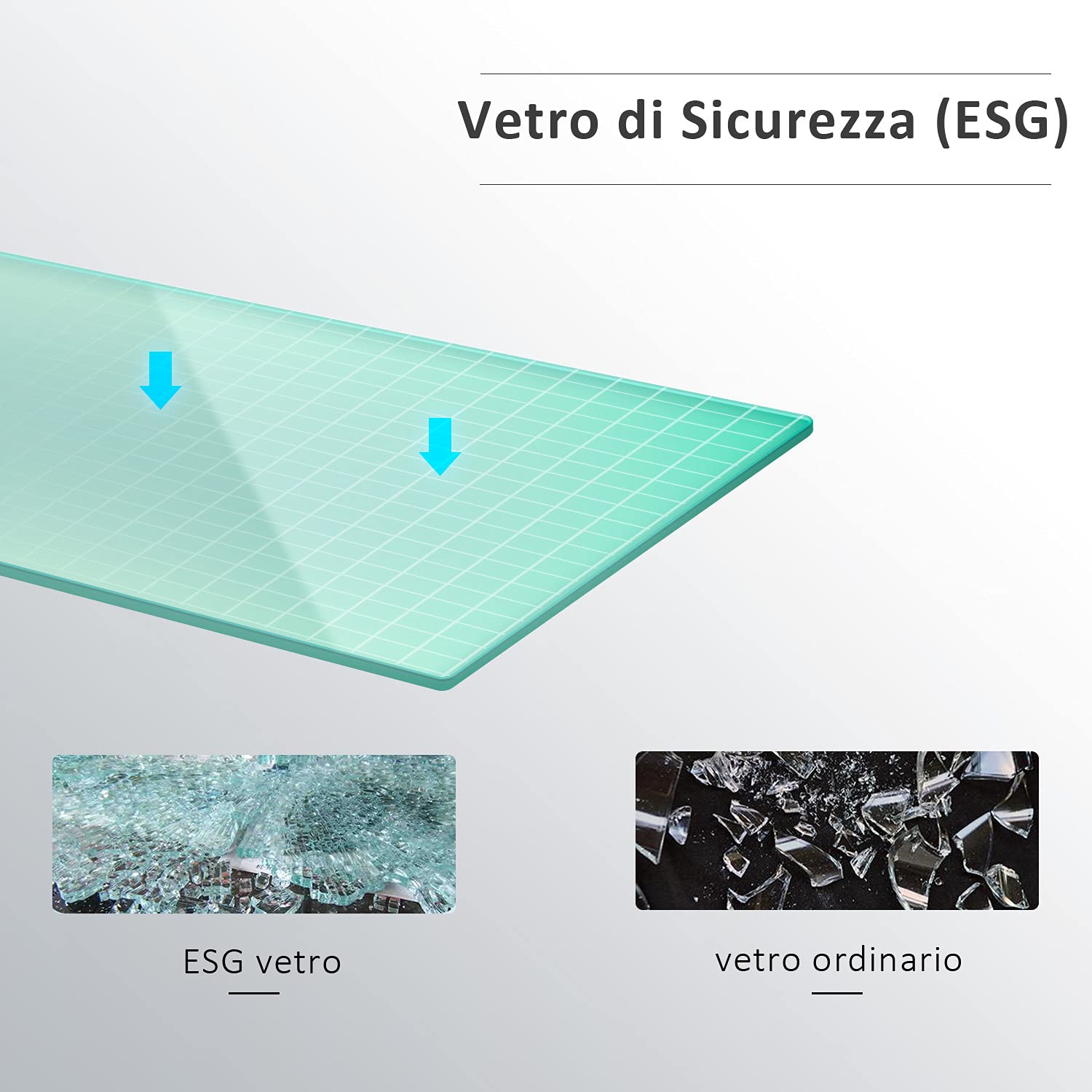 Vetro di Sicurezza (ESG)

ESG vetro

vetro ordinario